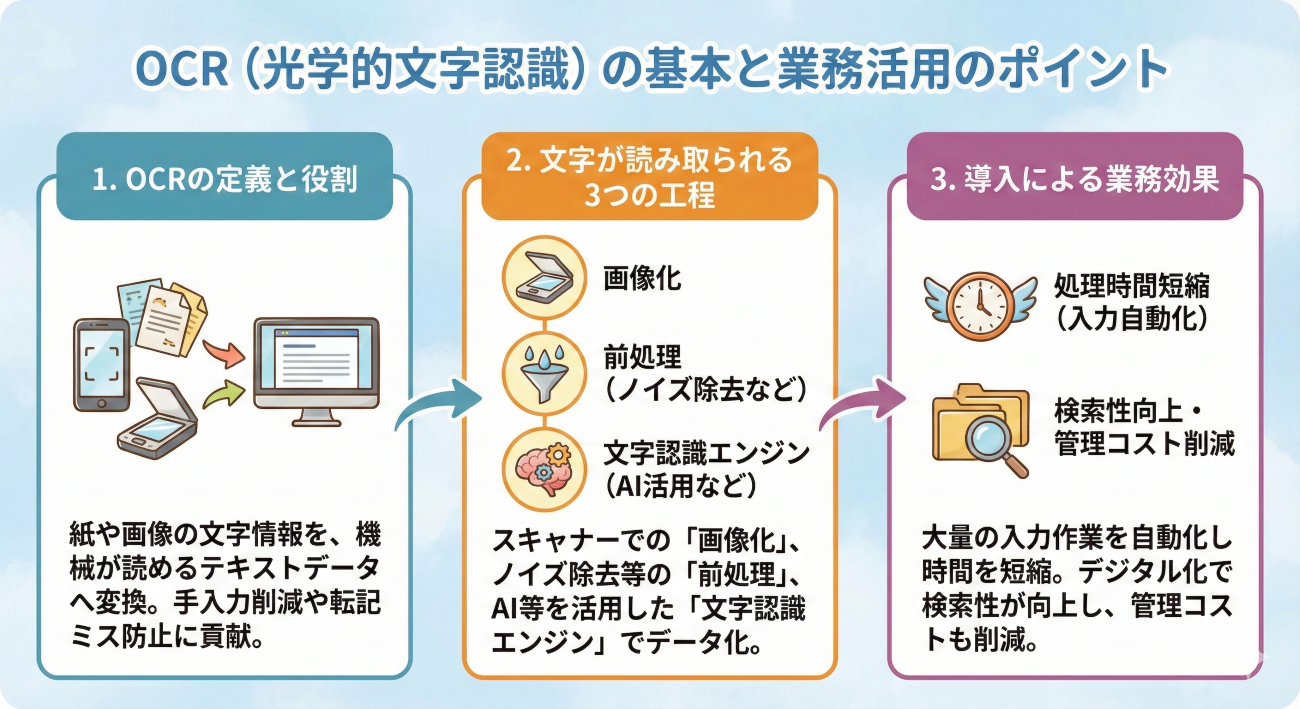 OCR（光学的文字認識）の基本と業務活用のポイント

1. OCRの定義と役割

紙や画像の文字情報を、機械が読めるテキストデータへ変換。手入力削減や転記ミス防止に貢献。

2. 文字が読み取られる3つの工程

画像化

前処理（ノイズ除去など）

文字認識エンジン（AI活用など）

スキャナーでの「画像化」、ノイズ除去等の「前処理」、AI等を活用した「文字認識エンジン」でデータ化。

3. 導入による業務効果

処理時間短縮（入力自動化）

検索性向上・管理コスト削減

大量の入力作業を自動化し時間を短縮。デジタル化で検索性が向上し、管理コストも削減。